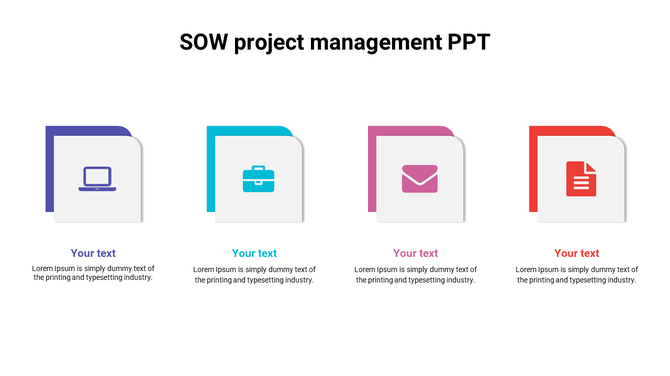 SOW project management PPT

Your text
Lorem Ipsum is simply dummy text of the printing and typesetting industry.

Your text
Lorem Ipsum is simply dummy text of the printing and typesetting industry.

Your text
Lorem Ipsum is simply dummy text of the printing and typesetting industry.

Your text
Lorem Ipsum is simply dummy text of the printing and typesetting industry.